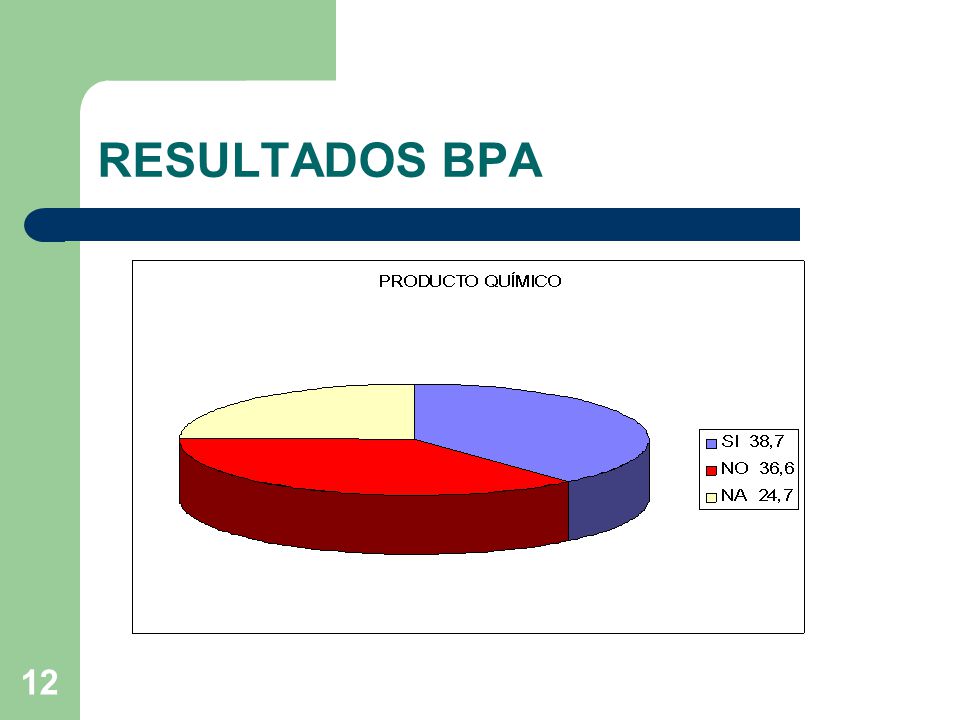 RESULTADOS BPA

PRODUCTO QUÍMICO

SI 38,7
NO 36,6
NA 24,7

12